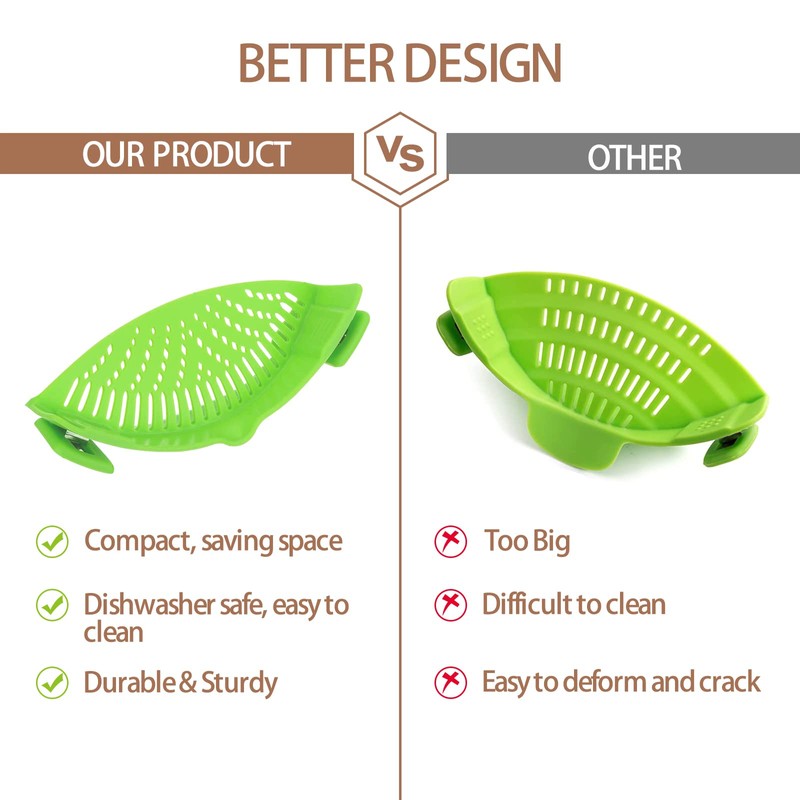 BETTER DESIGN

OUR PRODUCT

VS

OTHER

Compact, saving space

Dishwasher safe, easy to clean

Durable & Sturdy

Too Big

Difficult to clean

Easy to deform and crack